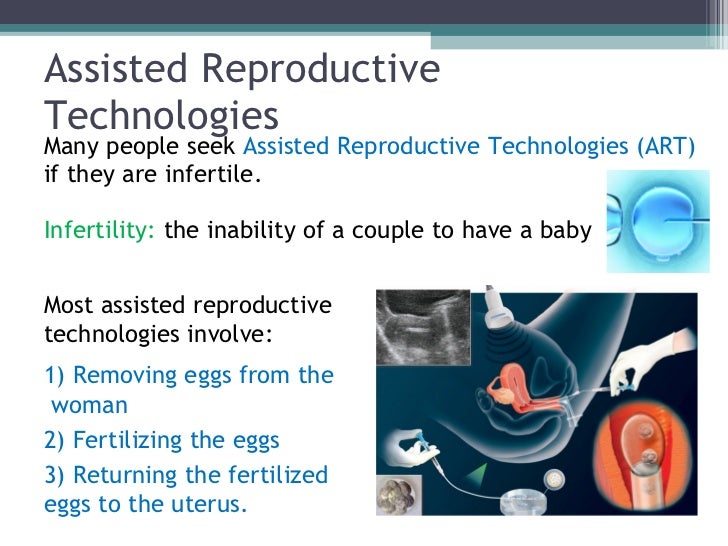 Assisted Reproductive Technologies

Many people seek Assisted Reproductive Technologies (ART) if they are infertile.

Infertility: the inability of a couple to have a baby

Most assisted reproductive technologies involve:

1) Removing eggs from the woman

2) Fertilizing the eggs

3) Returning the fertilized eggs to the uterus.